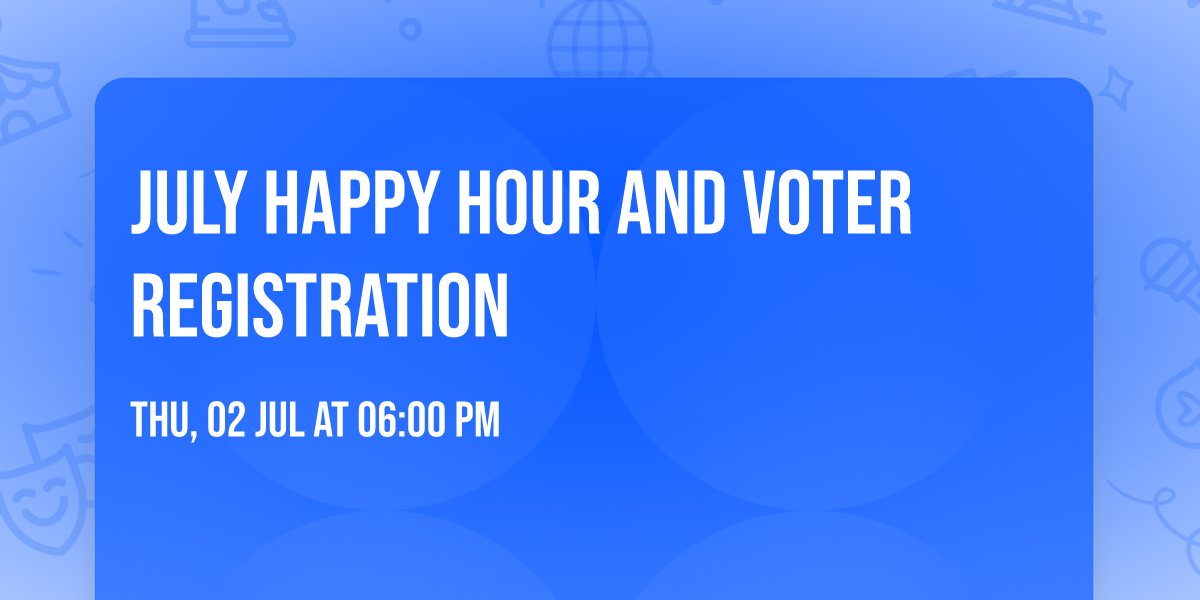 JULY HAPPY HOUR AND VOTER REGISTRATION

THU, 02 JUL AT 06:00 PM